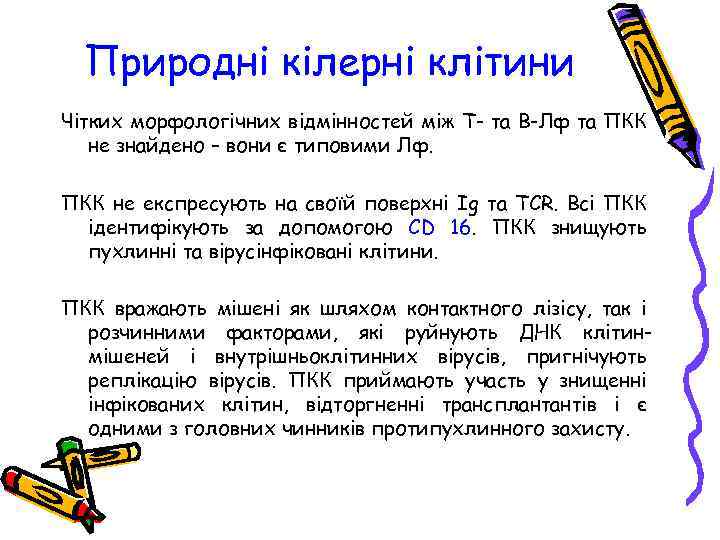 Природні кілерні клітини

Чітких морфологічних відмінностей між Т- та В-Лф та ПКК не знайдено – вони є типовими Лф.

ПКК не експресують на своїй поверхні Ig та TCR. Всі ПКК ідентифікують за допомогою CD 16. ПКК знищують пухлинні та вірусінфіковані клітини.

ПКК вражають мішені як шляхом контактного лізису, так і розчинними факторами, які руйнують ДНК клітин-мішеней і внутрішньоклітинних вірусів, пригнічують реплікацію вірусів. ПКК приймають участь у знищенні інфікованих клітин, відторгненні трансплантантів і є одними з головних чинників протипухлинного захисту.